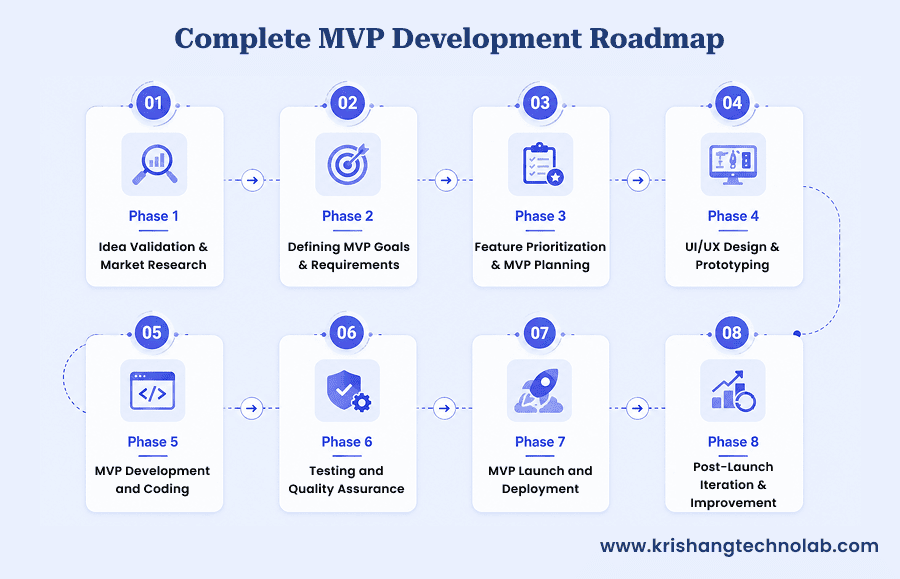 Complete MVP Development Roadmap

01
Phase 1
Idea Validation & Market Research

02
Phase 2
Defining MVP Goals & Requirements

03
Phase 3
Feature Prioritization & MVP Planning

04
Phase 4
UI/UX Design & Prototyping

05
Phase 5
MVP Development and Coding

06
Phase 6
Testing and Quality Assurance

07
Phase 7
MVP Launch and Deployment

08
Phase 8
Post-Launch Iteration & Improvement

www.krishangtechnolab.com